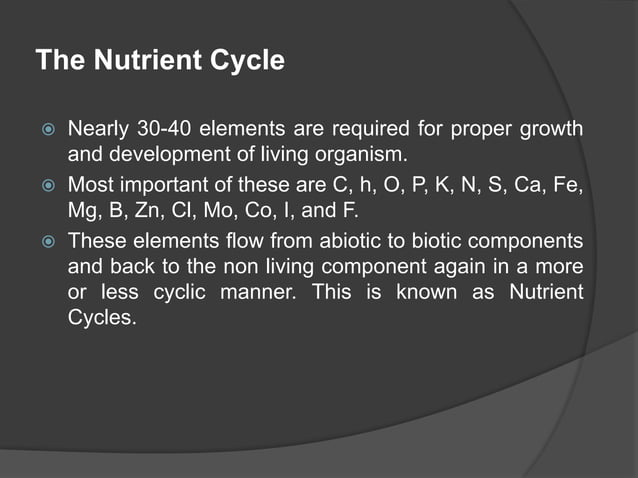 The Nutrient Cycle

Nearly 30-40 elements are required for proper growth and development of living organism.

Most important of these are C, h, O, P, K, N, S, Ca, Fe, Mg, B, Zn, Cl, Mo, Co, I, and F.

These elements flow from abiotic to biotic components and back to the non living component again in a more or less cyclic manner. This is known as Nutrient Cycles.